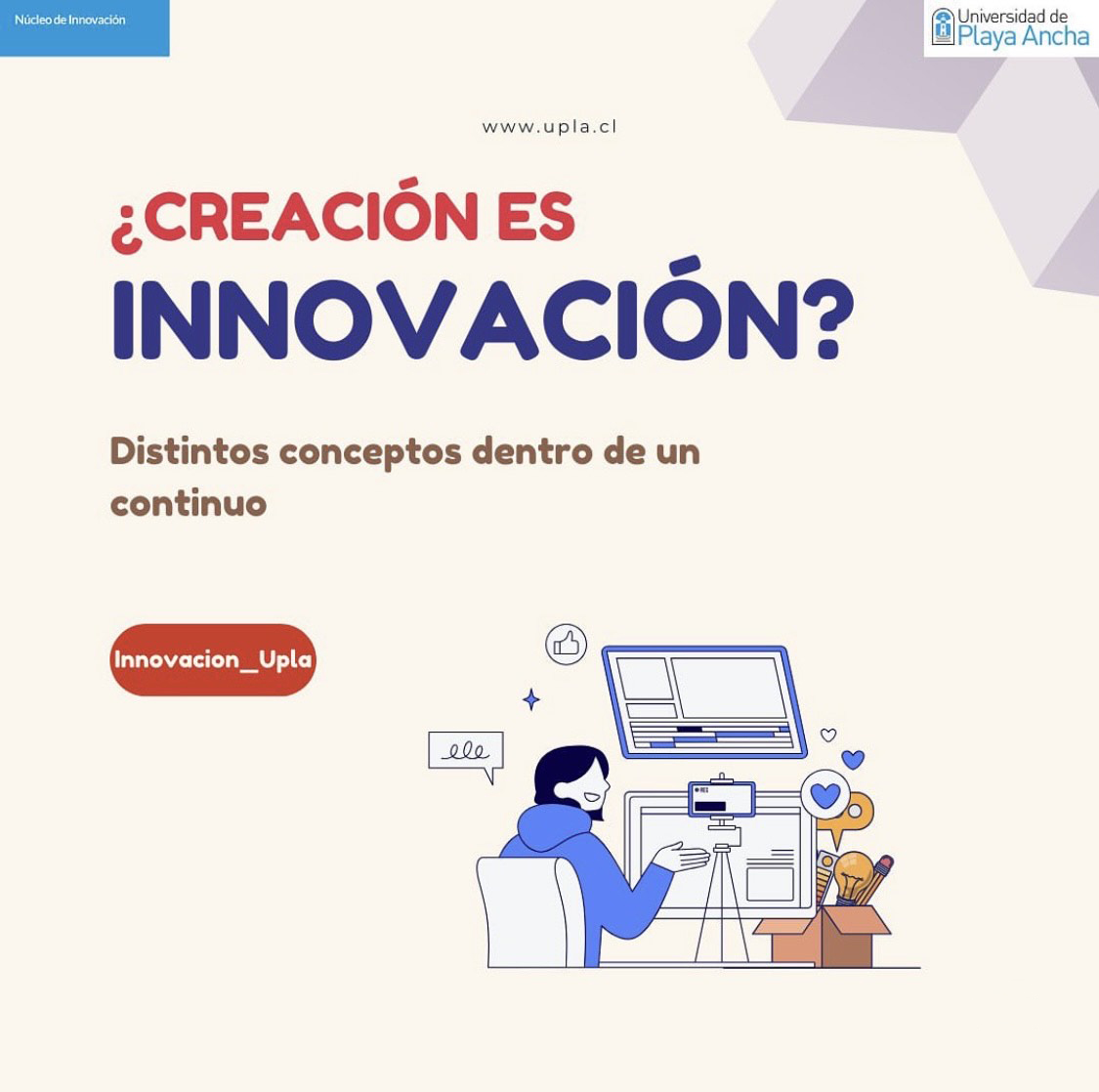 Núcleo de Innovación

Universidad de Playa Ancha

www.upla.cl

¿CREACIÓN ES INNOVACIÓN?

Distintos conceptos dentro de un continuo

Innovacion_Upla